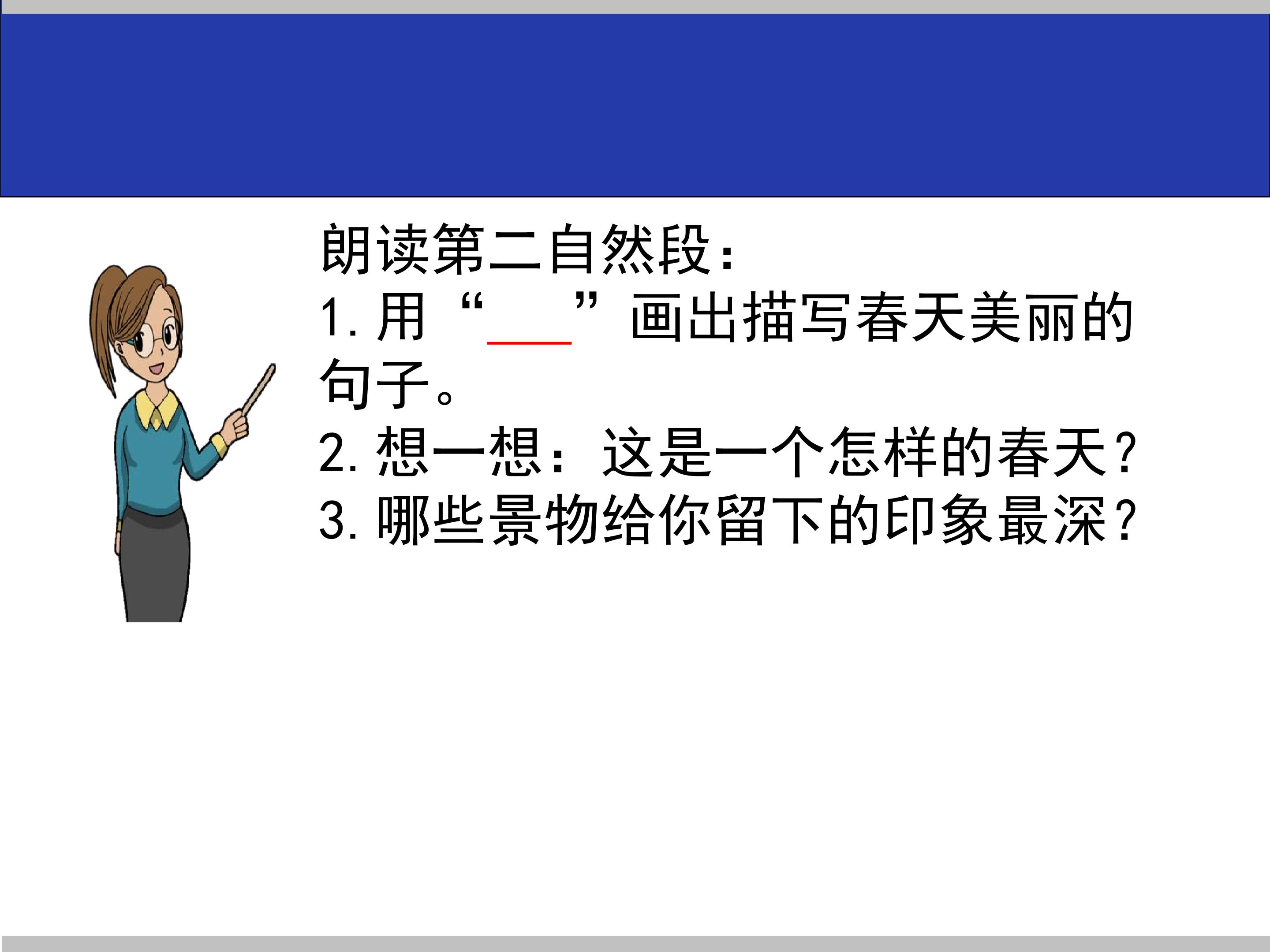 朗读第二自然段：

1.用“____”画出描写春天美丽的句子。

2.想一想：这是一个怎样的春天？

3.哪些景物给你留下的印象最深？